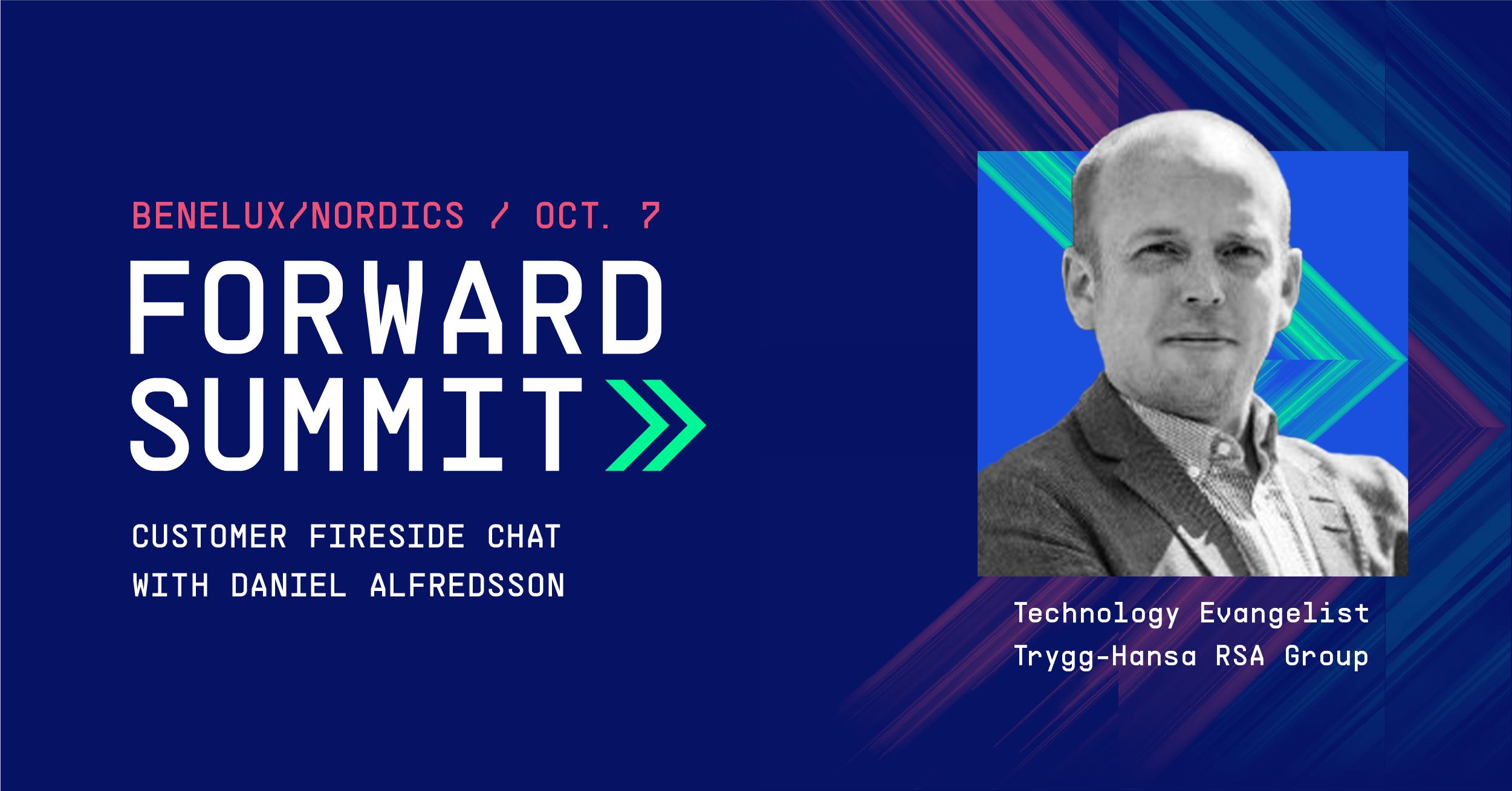 BENELUX/NORDICS / OCT. 7

FORWARD SUMMIT

CUSTOMER FIRESIDE CHAT WITH DANIEL ALFREDSSON

Technology Evangelist
Trygg-Hansa RSA Group